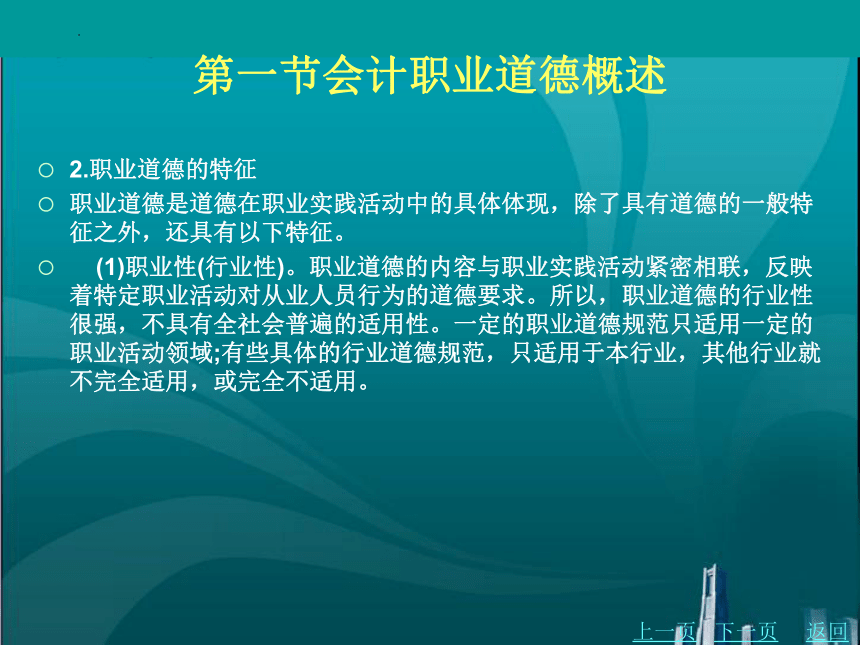 第一节会计职业道德概述

○ 2.职业道德的特征

○ 职业道德是道德在职业实践活动中的具体体现，除了具有道德的一般特征之外，还具有以下特征。

○ (1)职业性(行业性)。职业道德的内容与职业实践活动紧密相联，反映着特定职业活动对从业人员行为的道德要求。所以，职业道德的行业性很强，不具有全社会普遍的适用性。一定的职业道德规范只适用一定的职业活动领域;有些具体的行业道德规范，只适用于本行业，其他行业就不完全适用，或完全不适用。

上一页 下一页 返回